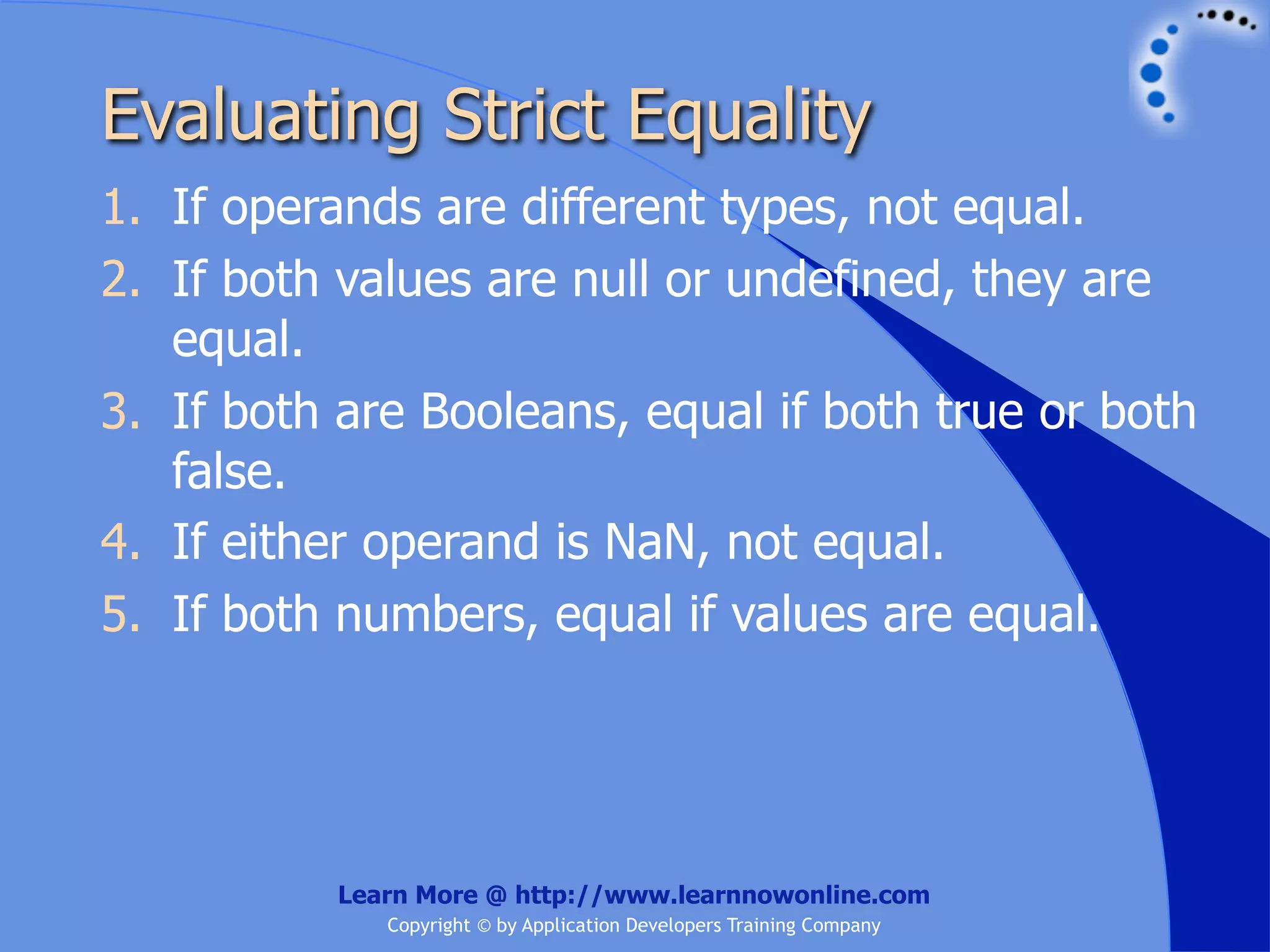 Evaluating Strict Equality

1. If operands are different types, not equal.
2. If both values are null or undefined, they are equal.
3. If both are Booleans, equal if both true or both false.
4. If either operand is NaN, not equal.
5. If both numbers, equal if values are equal.

Learn More @ http://www.learnnowonline.com
Copyright © by Application Developers Training Company